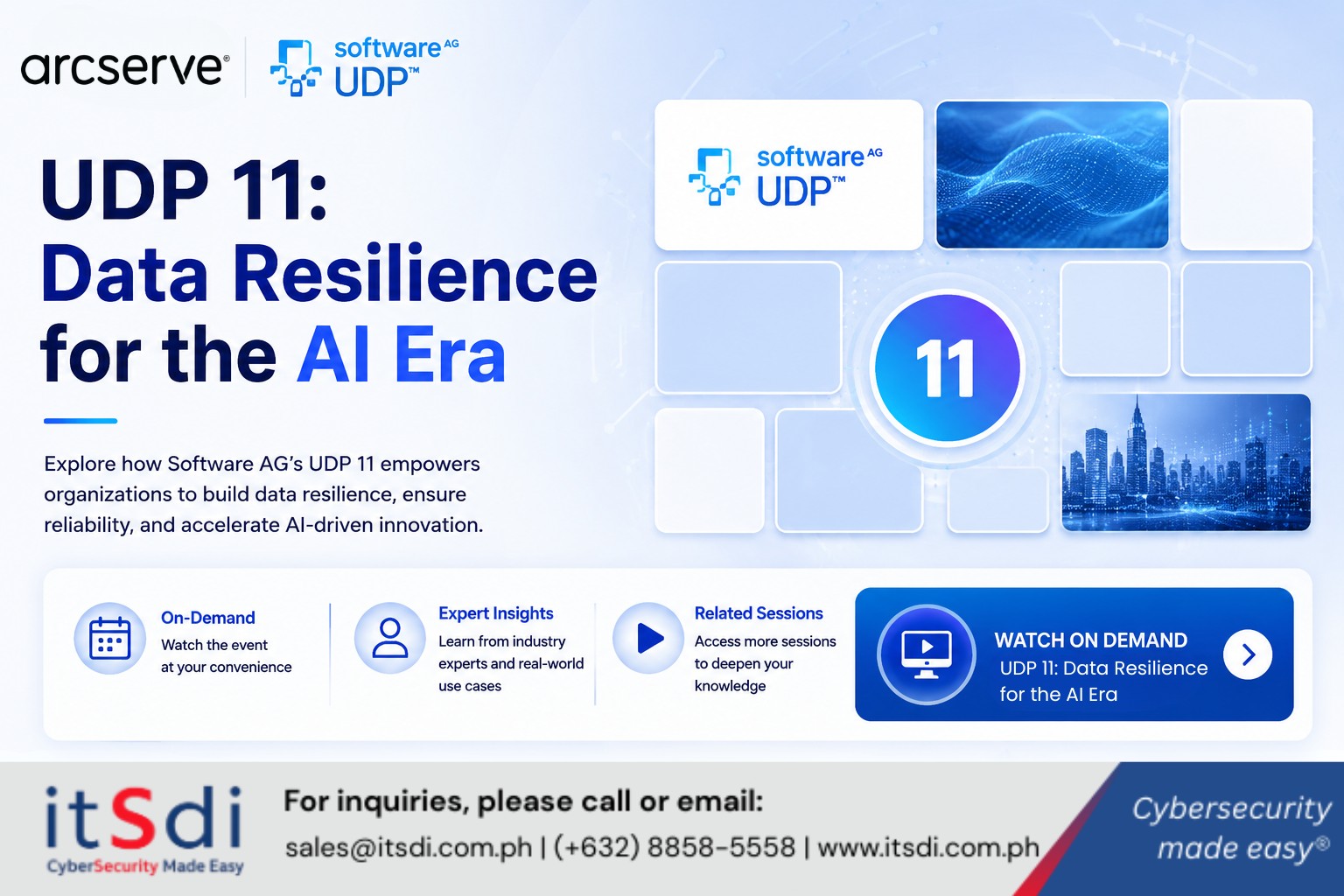 arcserve®

software AG
UDP™

UDP 11:
Data Resilience
for the AI Era

Explore how Software AG's UDP 11 empowers organizations to build data resilience, ensure reliability, and accelerate AI-driven innovation.

software AG
UDP™

11

On-Demand
Watch the event at your convenience

Expert Insights
Learn from industry experts and real-world use cases

Related Sessions
Access more sessions to deepen your knowledge

WATCH ON DEMAND
UDP 11: Data Resilience for the AI Era

itSdi
CyberSecurity Made Easy

For inquiries, please call or email:
sales@itsdi.com.ph | (+632) 8858-5558 | www.itsdi.com.ph

Cybersecurity made easy®